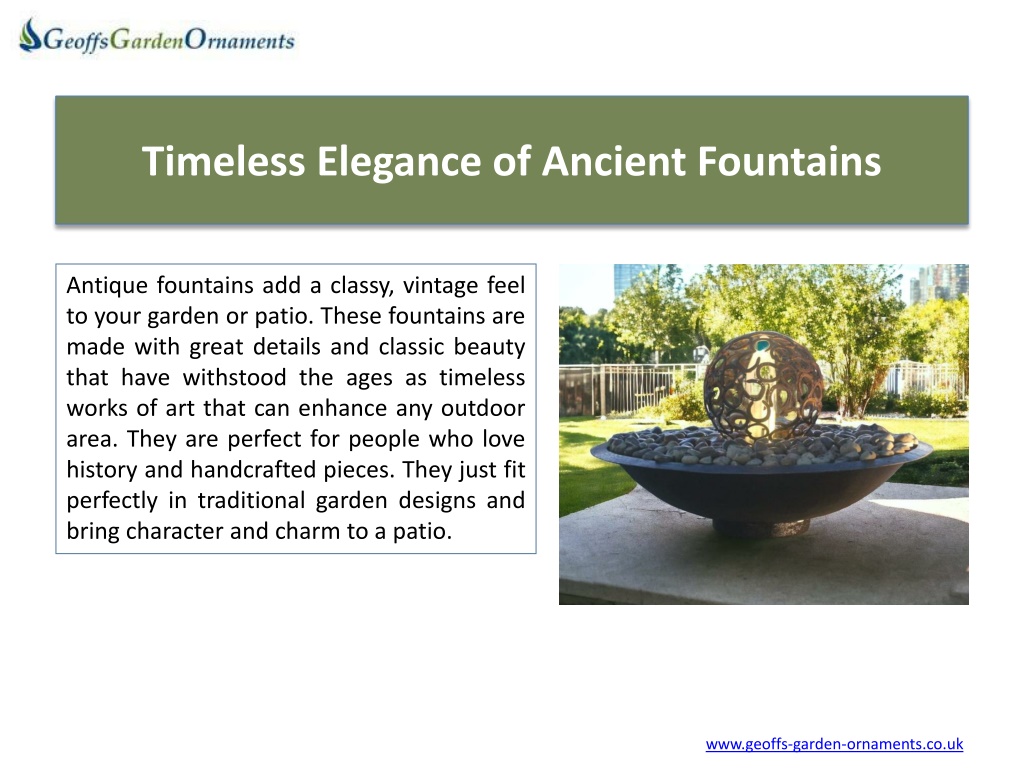 GeoffsGardenOrnaments

Timeless Elegance of Ancient Fountains

Antique fountains add a classy, vintage feel to your garden or patio. These fountains are made with great details and classic beauty that have withstood the ages as timeless works of art that can enhance any outdoor area. They are perfect for people who love history and handcrafted pieces. They just fit perfectly in traditional garden designs and bring character and charm to a patio.

www.geoffs-garden-ornaments.co.uk